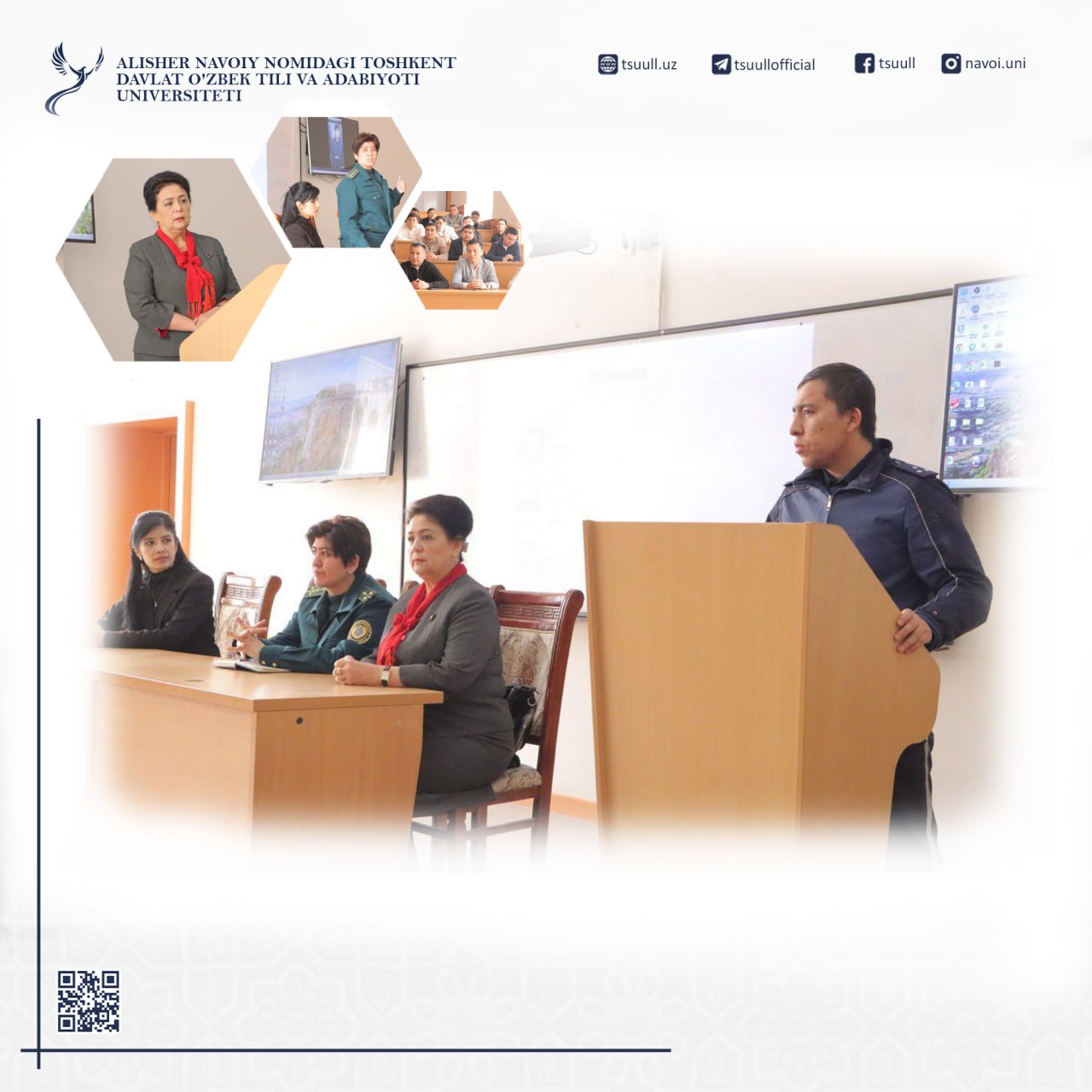 ALISHER NAVOIY NOMIDAGI TOSHKENT DAVLAT O'ZBEK TILI VA ADABIYOTI UNIVERSITETI

tsuull.uz tsuullofficial tsuull navoi.uni